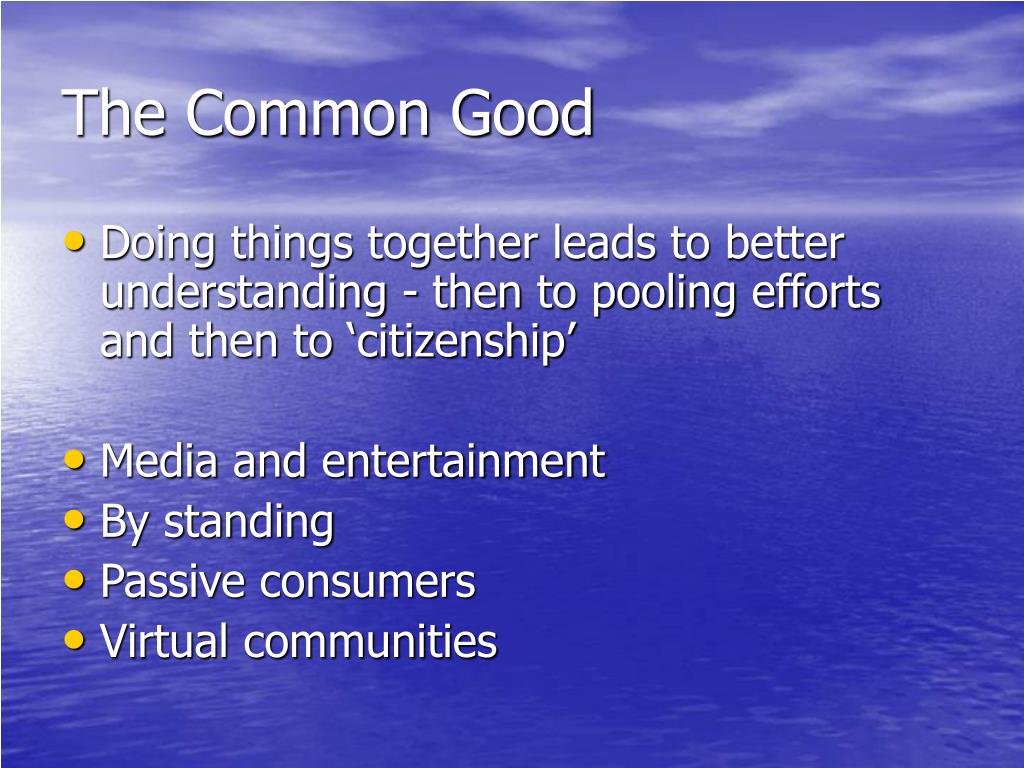 The Common Good

• Doing things together leads to better understanding - then to pooling efforts and then to ‘citizenship’

• Media and entertainment
• By standing
• Passive consumers
• Virtual communities